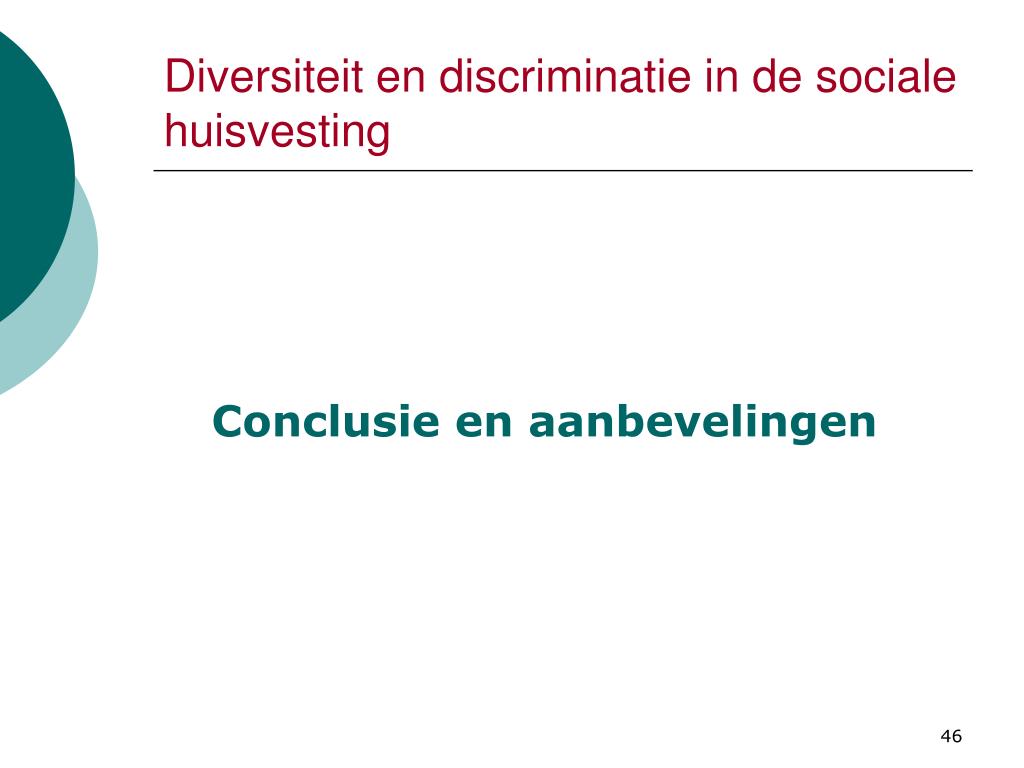 Diversiteit en discriminatie in de sociale huisvesting

Conclusie en aanbevelingen

46